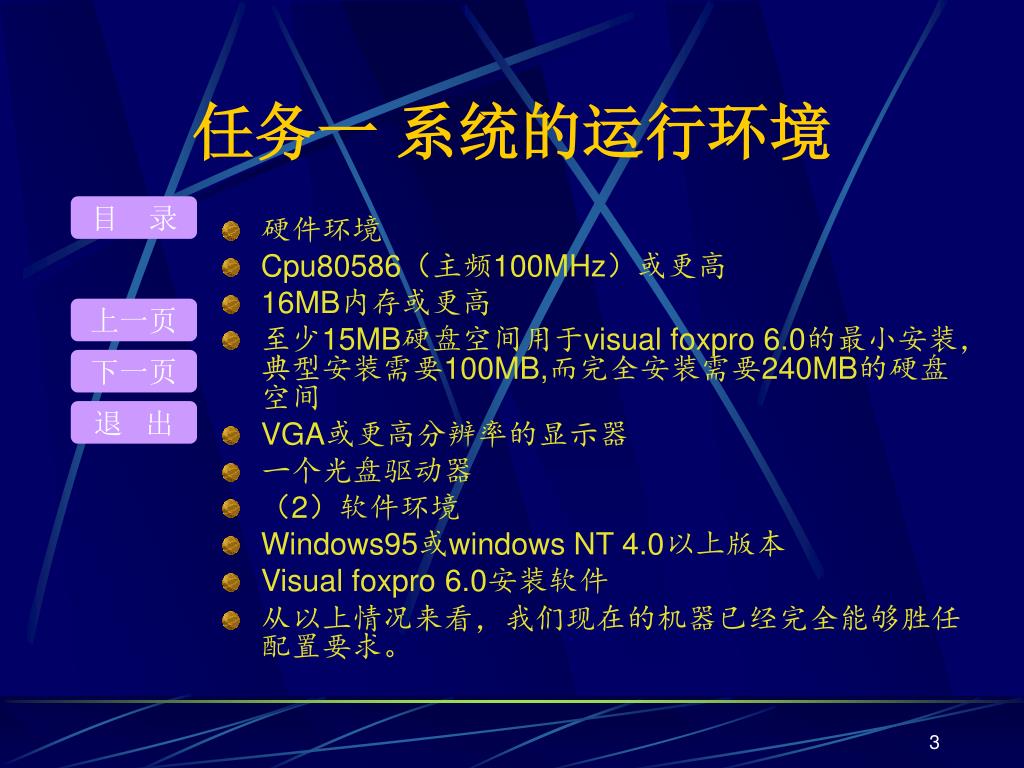 任务一 系统的运行环境

目 录

上一页

下一页

退 出

硬件环境
Cpu80586（主频100MHz）或更高
16MB内存或更高
至少15MB硬盘空间用于visual foxpro 6.0的最小安装，典型安装需要100MB,而完全安装需要240MB的硬盘空间
VGA或更高分辨率的显示器
一个光盘驱动器
（2）软件环境
Windows95或windows NT 4.0以上版本
Visual foxpro 6.0安装软件
从以上情况来看，我们现在的机器已经完全能够胜任配置要求。

3